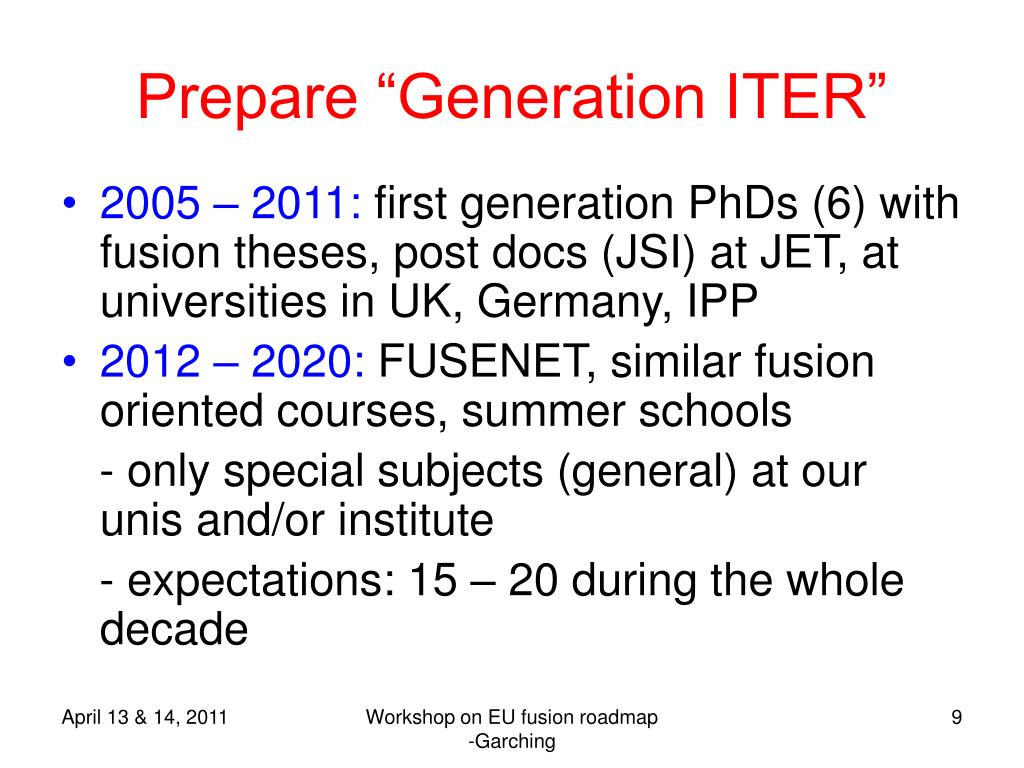 Prepare “Generation ITER”

• 2005 – 2011: first generation PhDs (6) with fusion theses, post docs (JSI) at JET, at universities in UK, Germany, IPP

• 2012 – 2020: FUSENET, similar fusion oriented courses, summer schools

- only special subjects (general) at our unis and/or institute

- expectations: 15 – 20 during the whole decade

April 13 & 14, 2011

Workshop on EU fusion roadmap -Garching

9